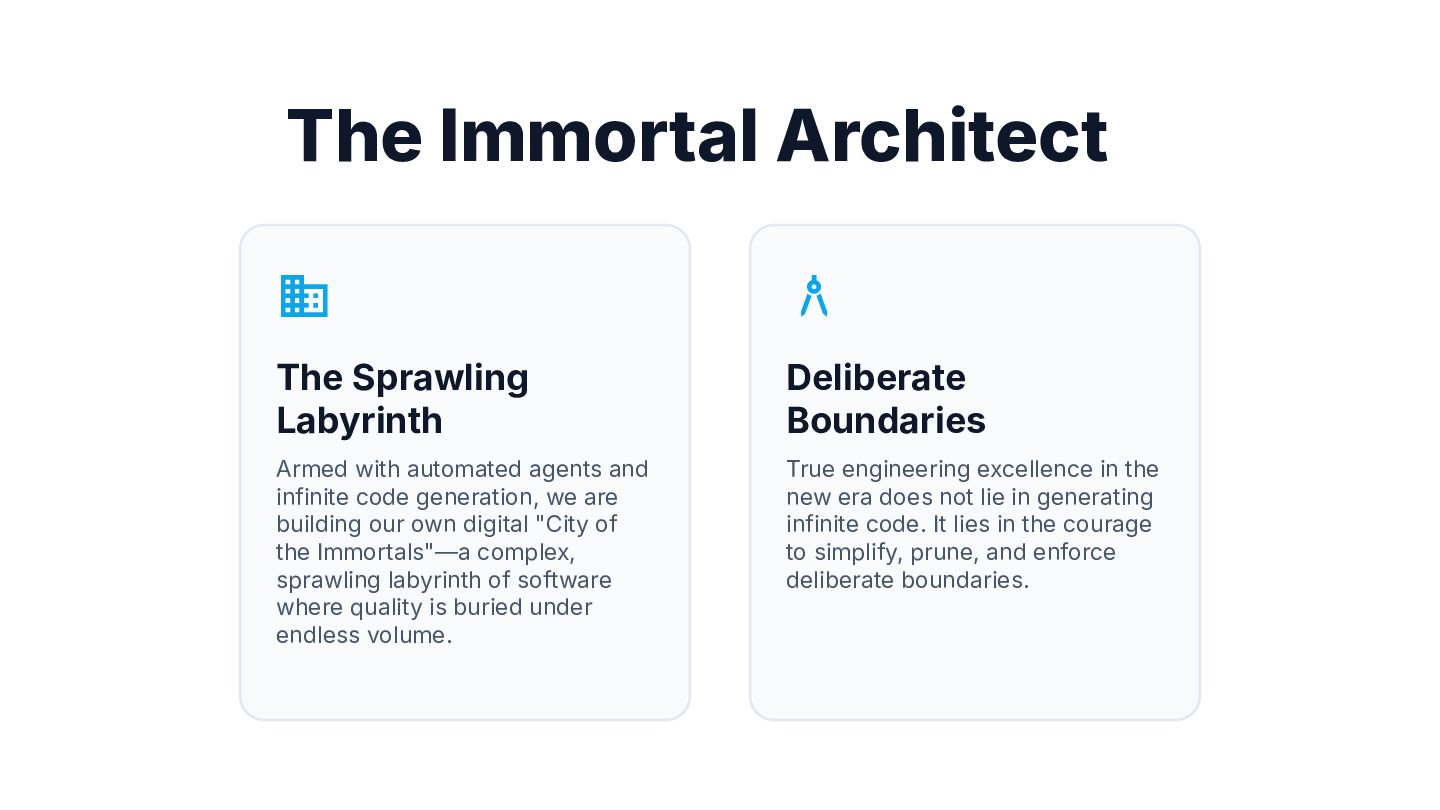 The Immortal Architect

The Sprawling Labyrinth

Armed with automated agents and infinite code generation, we are building our own digital "City of the Immortals"—a complex, sprawling labyrinth of software where quality is buried under endless volume.

Deliberate Boundaries

True engineering excellence in the new era does not lie in generating infinite code. It lies in the courage to simplify, prune, and enforce deliberate boundaries.